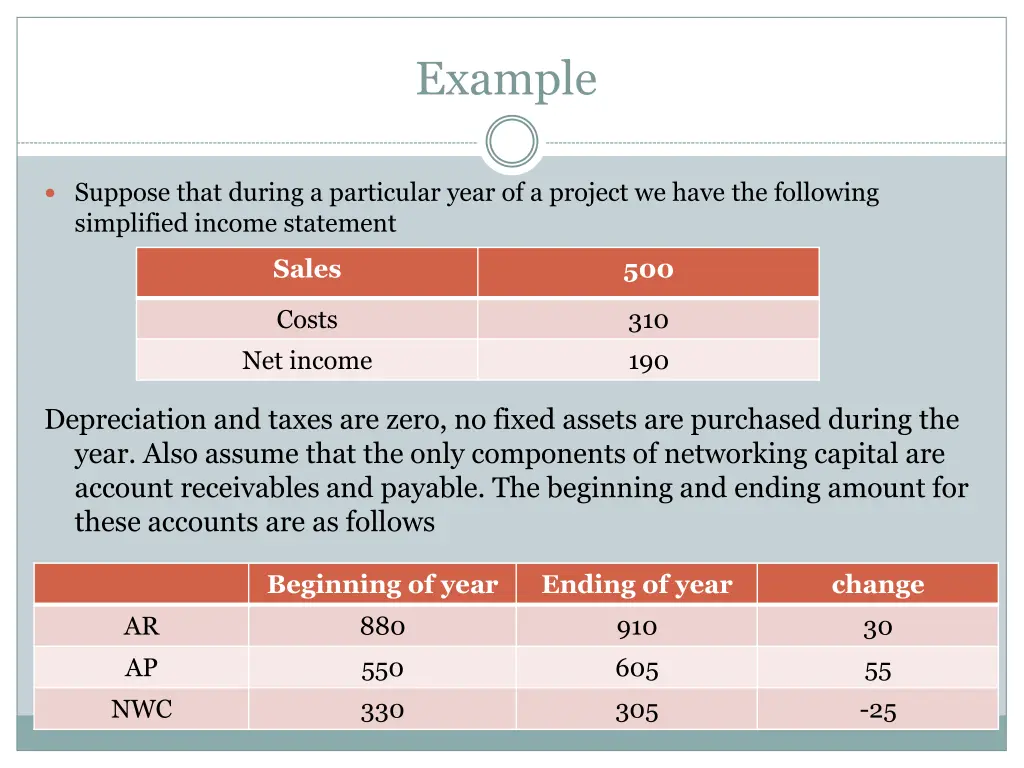 Example

Suppose that during a particular year of a project we have the following simplified income statement

| Sales | 500 |
|---|---|
| Costs | 310 |
| Net income | 190 |

Depreciation and taxes are zero, no fixed assets are purchased during the year. Also assume that the only components of networking capital are account receivables and payable. The beginning and ending amount for these accounts are as follows

| | Beginning of year | Ending of year | change |
|---|---|---|---|
| AR | 880 | 910 | 30 |
| AP | 550 | 605 | 55 |
| NWC | 330 | 305 | -25 |